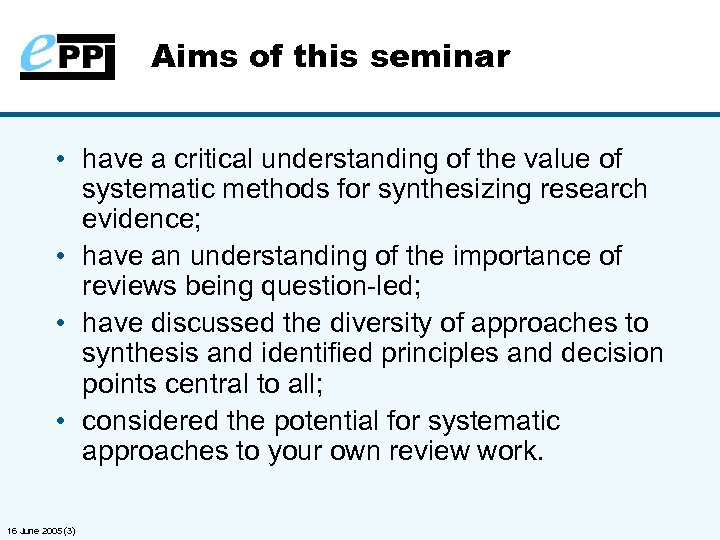 ePPI

Aims of this seminar

• have a critical understanding of the value of systematic methods for synthesizing research evidence;
• have an understanding of the importance of reviews being question-led;
• have discussed the diversity of approaches to synthesis and identified principles and decision points central to all;
• considered the potential for systematic approaches to your own review work.

16 June 2005 (3)